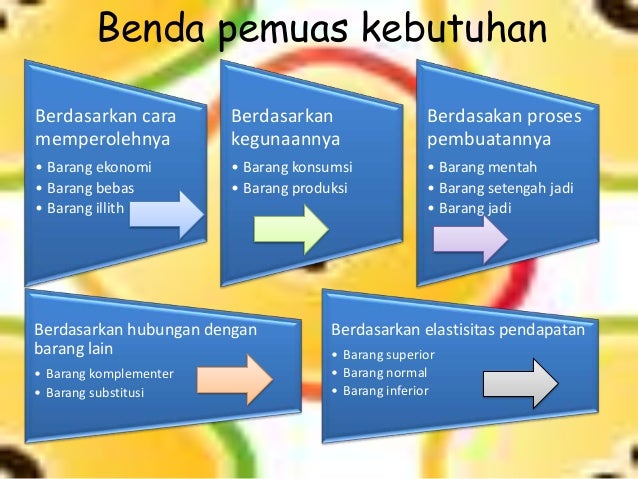 Benda pemuas kebutuhan

Berdasarkan cara memperolehnya
• Barang ekonomi
• Barang bebas
• Barang illith

Berdasarkan kegunaannya
• Barang konsumsi
• Barang produksi

Berdasakan proses pembuatannya
• Barang mentah
• Barang setengah jadi
• Barang jadi

Berdasarkan hubungan dengan barang lain
• Barang komplementer
• Barang substitusi

Berdasarkan elastisitas pendapatan
• Barang superior
• Barang normal
• Barang inferior